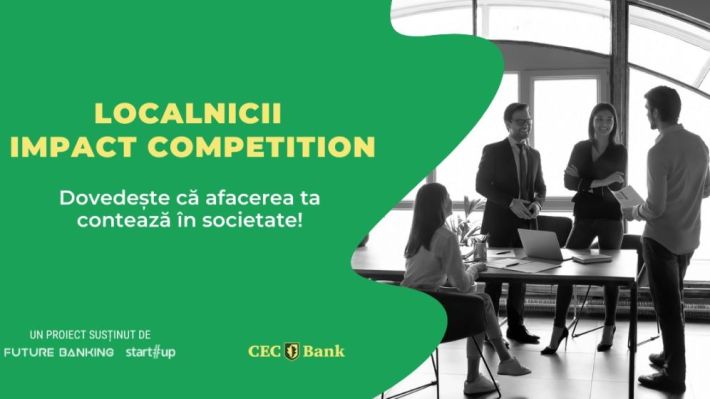 LOCALNICII
IMPACT COMPETITION

Dovedește că afacerea ta contează în societate!

UN PROIECT SUSȚINUT DE
FUTURE BANKING start#up

CEC Bank